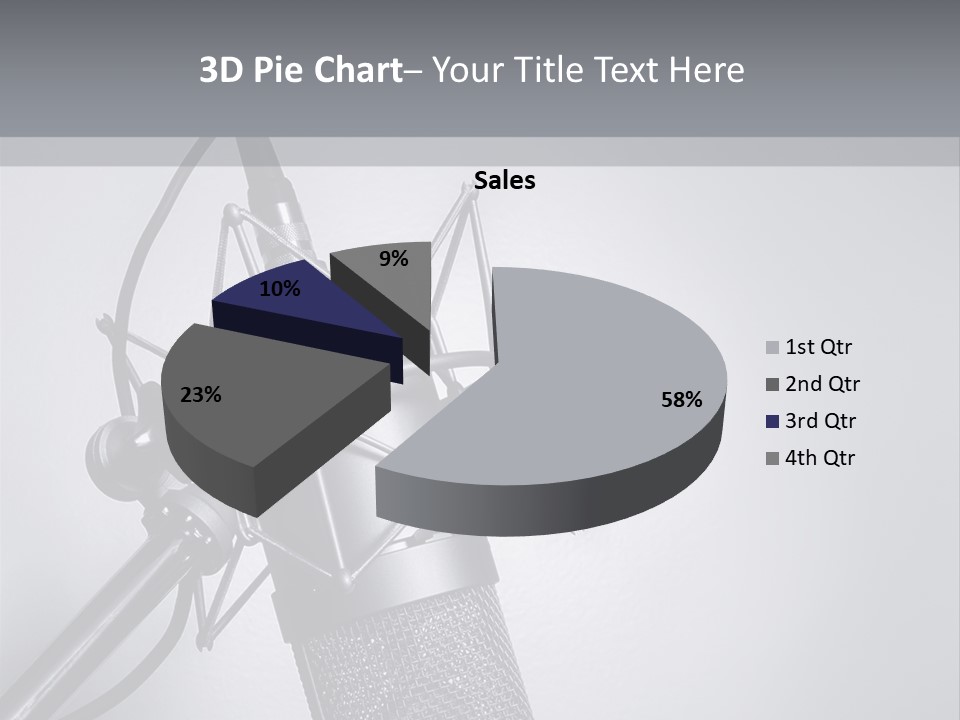 3D Pie Chart– Your Title Text Here

Sales

9%

10%

23%

58%

1st Qtr
2nd Qtr
3rd Qtr
4th Qtr